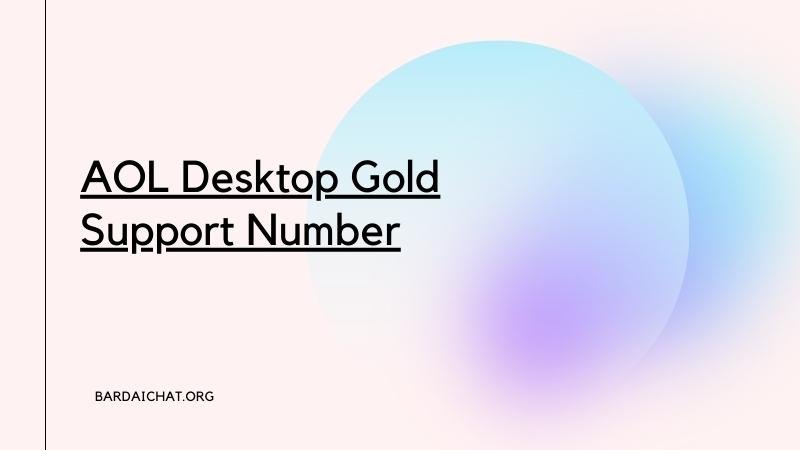 AOL Desktop Gold Support Number

BARDAICHAT.ORG